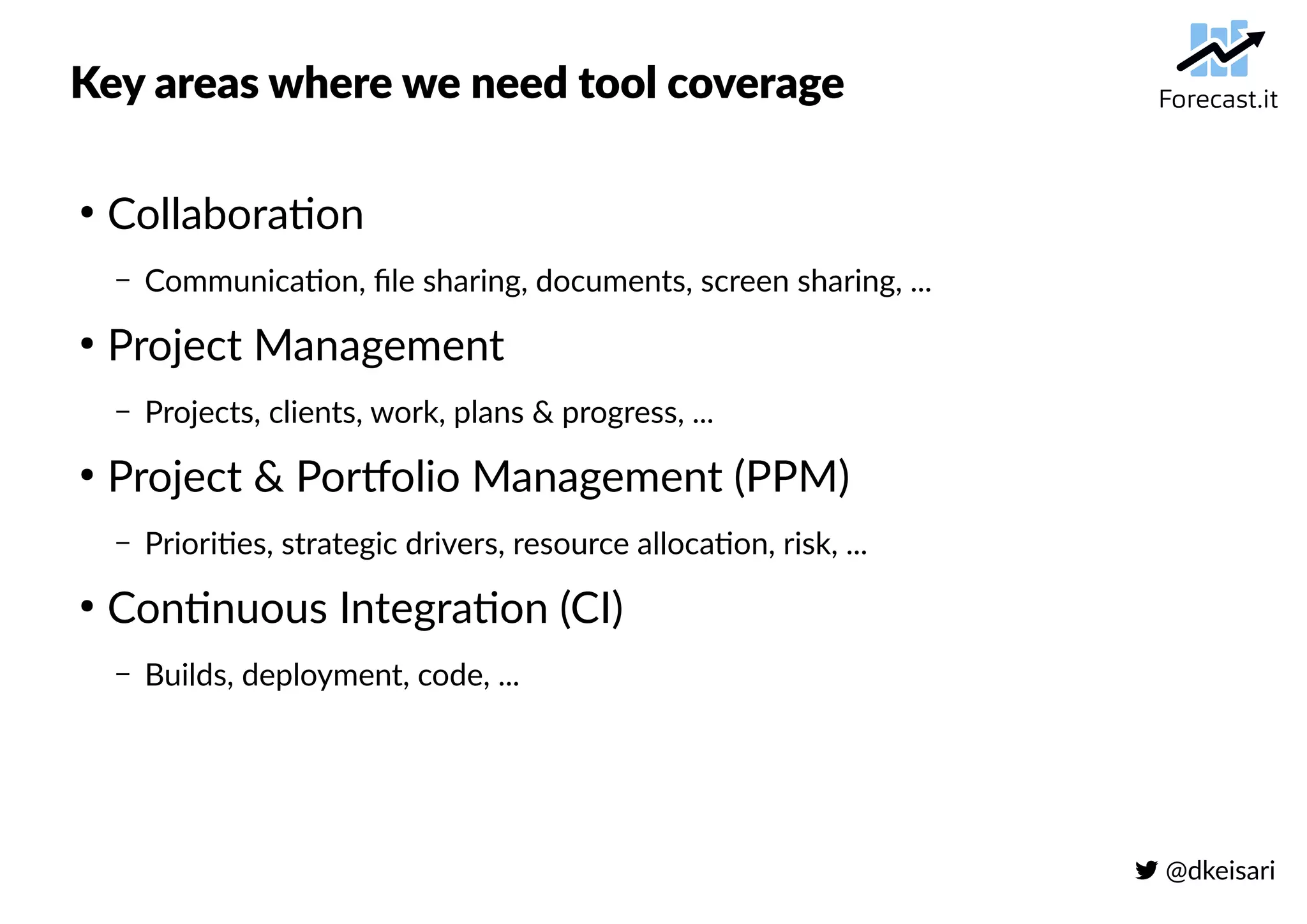 Key areas where we need tool coverage

Forecast.it

• Collaboration

– Communication, file sharing, documents, screen sharing, ...

• Project Management

– Projects, clients, work, plans & progress, ...

• Project & Portfolio Management (PPM)

– Priorities, strategic drivers, resource allocation, risk, ...

• Continuous Integration (CI)

– Builds, deployment, code, ...

@dkeisari